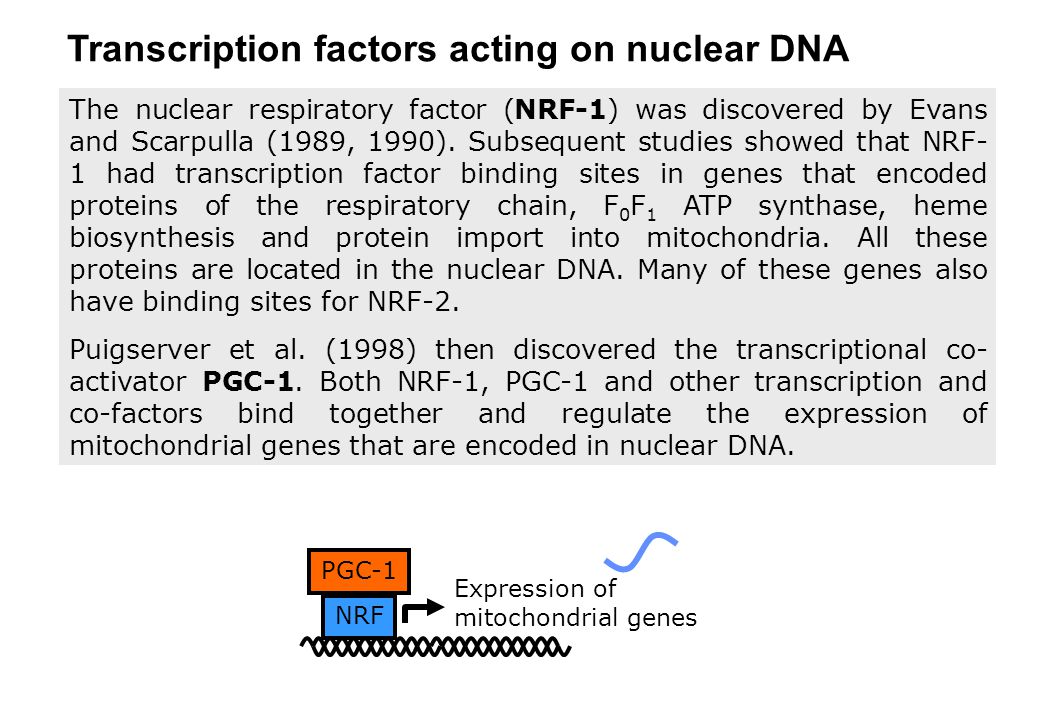 Transcription factors acting on nuclear DNA

The nuclear respiratory factor (NRF-1) was discovered by Evans and Scarpulla (1989, 1990). Subsequent studies showed that NRF-1 had transcription factor binding sites in genes that encoded proteins of the respiratory chain, $F_0F_1$ ATP synthase, heme biosynthesis and protein import into mitochondria. All these proteins are located in the nuclear DNA. Many of these genes also have binding sites for NRF-2.

Puigserver et al. (1998) then discovered the transcriptional co-activator PGC-1. Both NRF-1, PGC-1 and other transcription and co-factors bind together and regulate the expression of mitochondrial genes that are encoded in nuclear DNA.

PGC-1

NRF

Expression of mitochondrial genes